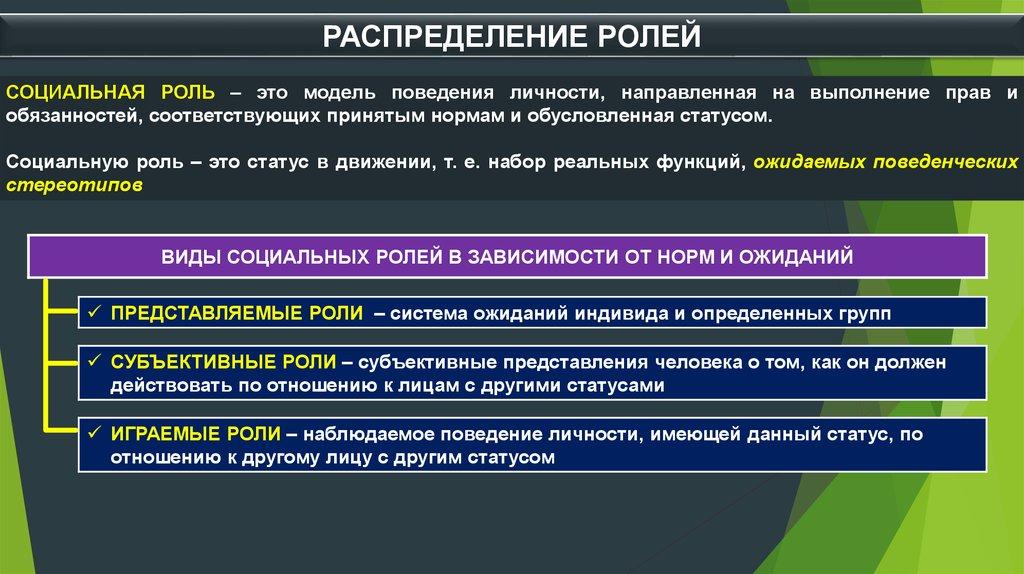 РАСПРЕДЕЛЕНИЕ РОЛЕЙ

СОЦИАЛЬНАЯ РОЛЬ – это модель поведения личности, направленная на выполнение прав и обязанностей, соответствующих принятым нормам и обусловленная статусом.

Социальную роль – это статус в движении, т. е. набор реальных функций, ожидаемых поведенческих стереотипов

ВИДЫ СОЦИАЛЬНЫХ РОЛЕЙ В ЗАВИСИМОСТИ ОТ НОРМ И ОЖИДАНИЙ

✓ ПРЕДСТАВЛЯЕМЫЕ РОЛИ – система ожиданий индивида и определенных групп

✓ СУБЪЕКТИВНЫЕ РОЛИ – субъективные представления человека о том, как он должен действовать по отношению к лицам с другими статусами

✓ ИГРАЕМЫЕ РОЛИ – наблюдаемое поведение личности, имеющей данный статус, по отношению к другому лицу с другим статусом